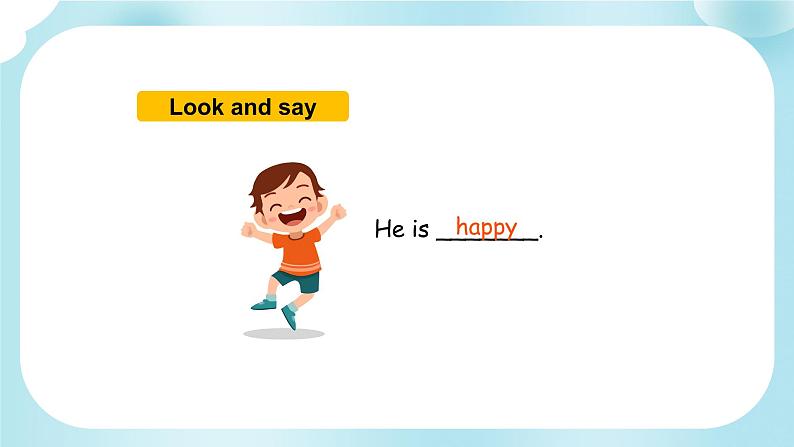 Look and say

He is happy.